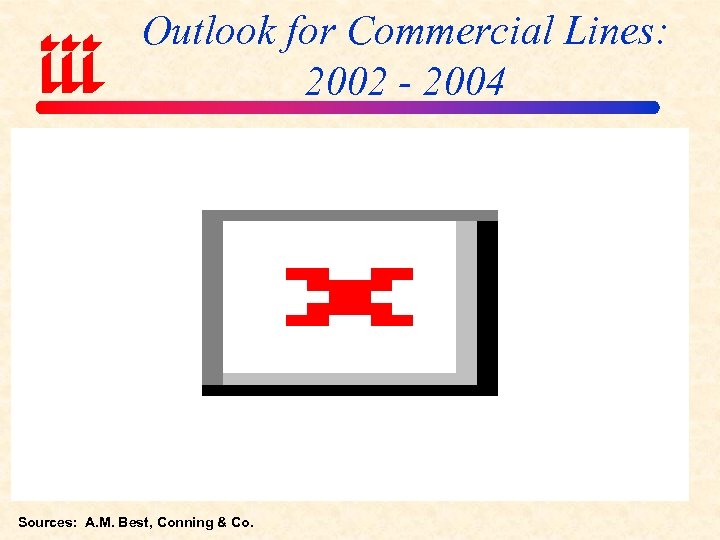 iii

Outlook for Commercial Lines: 2002 - 2004

Sources: A.M. Best, Conning & Co.